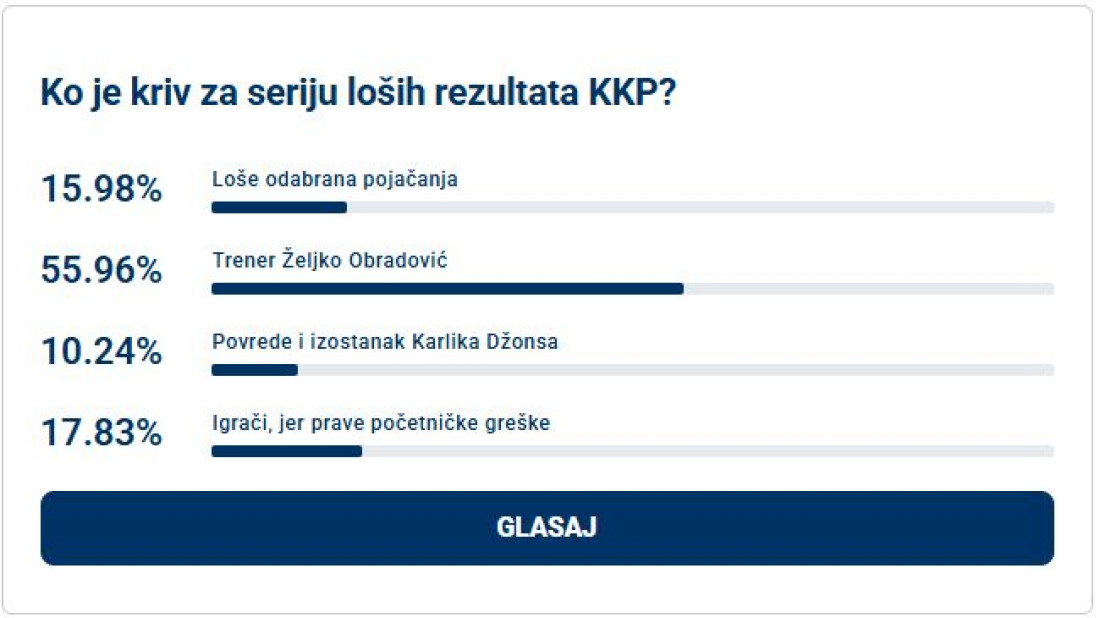 Ko je kriv za seriju loših rezultata KKP?

15.98% Loše odabrana pojačanja

55.96% Trener Željko Obradović

10.24% Povrede i izostanak Karlika Džonsa

17.83% Igrači, jer prave početničke greške

GLASAJ